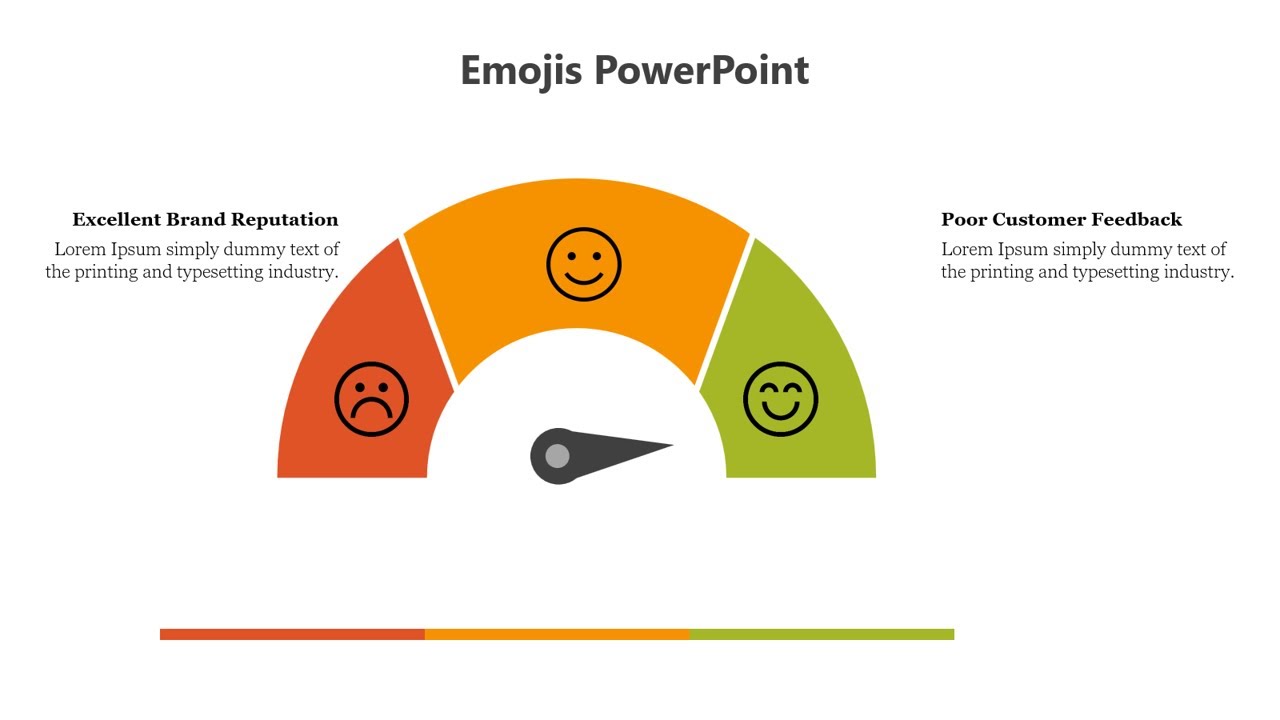 Emojis PowerPoint

Excellent Brand Reputation
Lorem Ipsum simply dummy text of the printing and typesetting industry.

Poor Customer Feedback
Lorem Ipsum simply dummy text of the printing and typesetting industry.